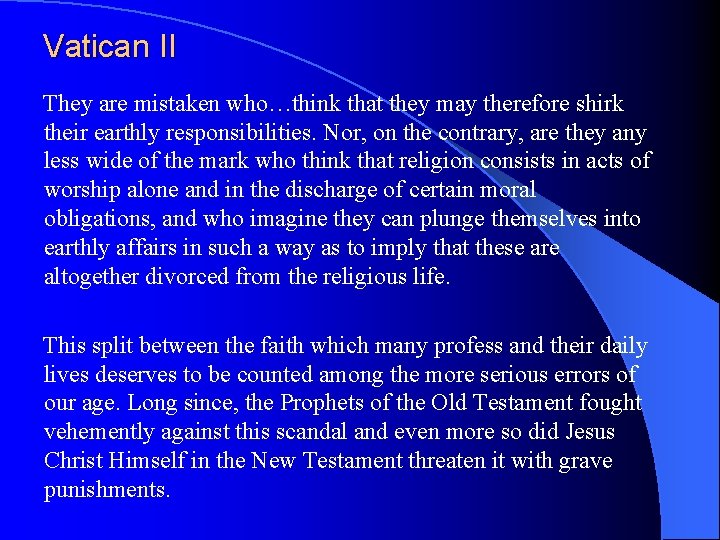 Vatican II

They are mistaken who…think that they may therefore shirk their earthly responsibilities. Nor, on the contrary, are they any less wide of the mark who think that religion consists in acts of worship alone and in the discharge of certain moral obligations, and who imagine they can plunge themselves into earthly affairs in such a way as to imply that these are altogether divorced from the religious life.

This split between the faith which many profess and their daily lives deserves to be counted among the more serious errors of our age. Long since, the Prophets of the Old Testament fought vehemently against this scandal and even more so did Jesus Christ Himself in the New Testament threaten it with grave punishments.